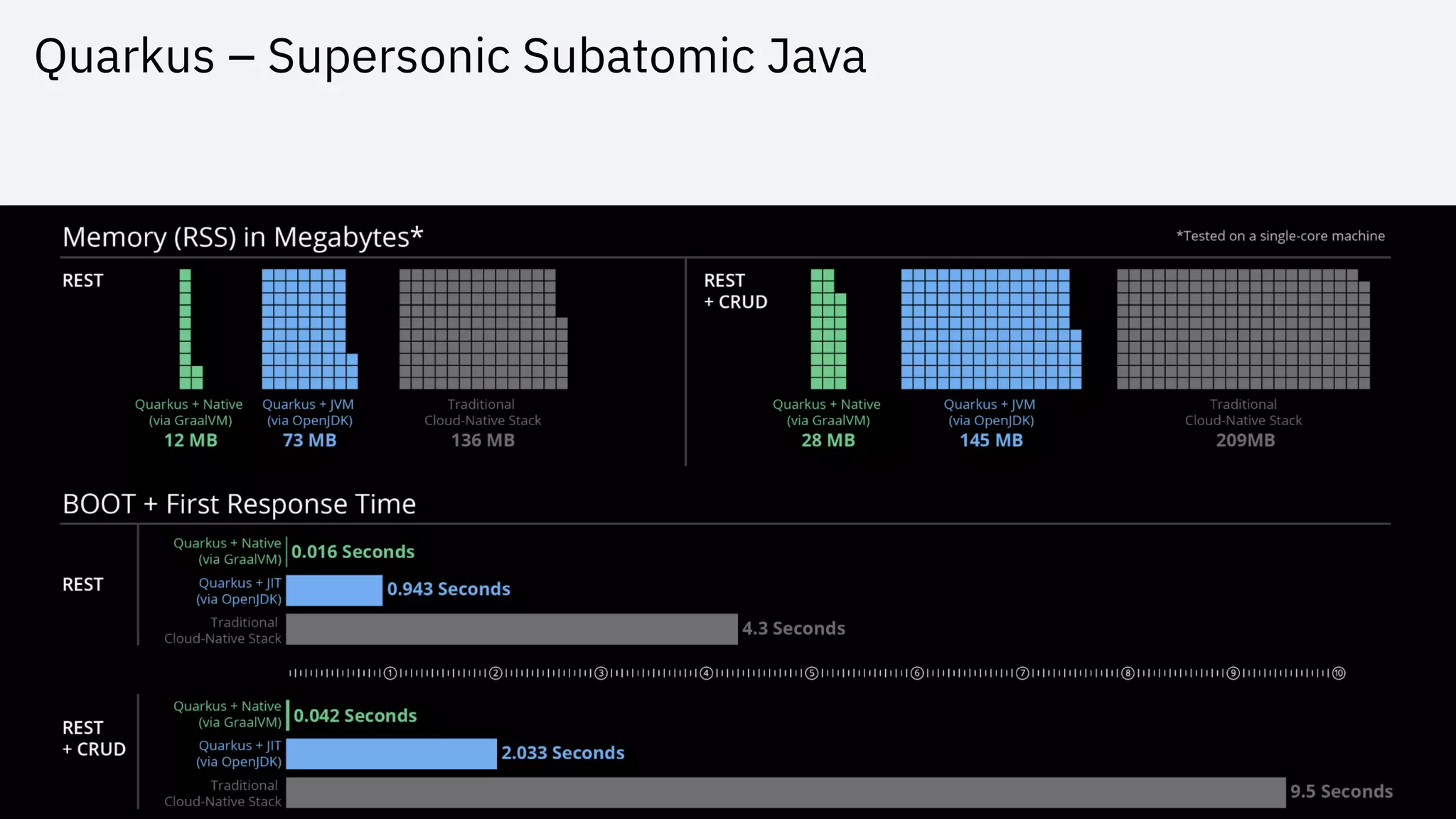 Quarkus – Supersonic Subatomic Java

Memory (RSS) in Megabytes*

*Tested on a single-core machine

REST

Quarkus + Native (via GraalVM) 12 MB

Quarkus + JVM (via OpenJDK) 73 MB

Traditional Cloud-Native Stack 136 MB

REST + CRUD

Quarkus + Native (via GraalVM) 28 MB

Quarkus + JVM (via OpenJDK) 145 MB

Traditional Cloud-Native Stack 209MB

BOOT + First Response Time

REST

Quarkus + Native (via GraalVM) 0.016 Seconds

Quarkus + JIT (via OpenJDK) 0.943 Seconds

Traditional Cloud-Native Stack 4.3 Seconds

1 2 3 4 5 6 7 8 9 10

REST + CRUD

Quarkus + Native (via GraalVM) 0.042 Seconds

Quarkus + JIT (via OpenJDK) 2.033 Seconds

Traditional Cloud-Native Stack 9.5 Seconds